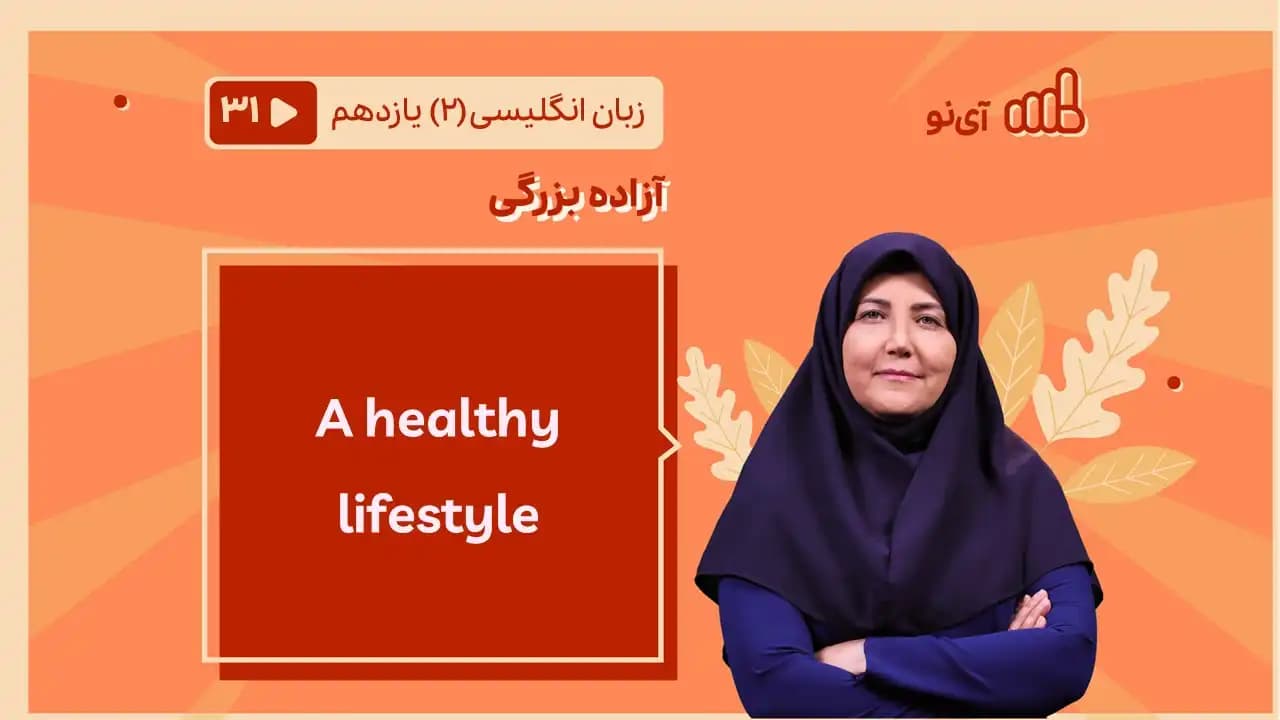 آی‌نو

زبان انگلیسی(۲) یازدهم ۳۱

آزاده بزرگی

A healthy lifestyle